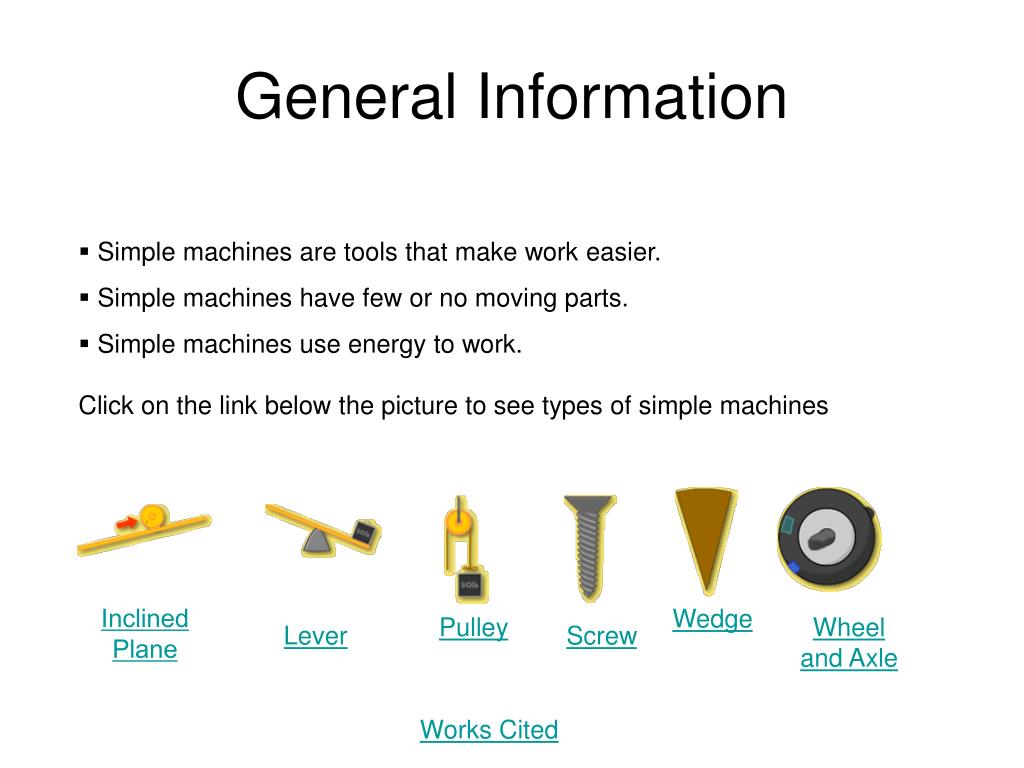 General Information

▪ Simple machines are tools that make work easier.

▪ Simple machines have few or no moving parts.

▪ Simple machines use energy to work.

Click on the link below the picture to see types of simple machines

50lb

50lb

Inclined Plane

Lever

Pulley

Screw

Wedge

Wheel and Axle

Works Cited